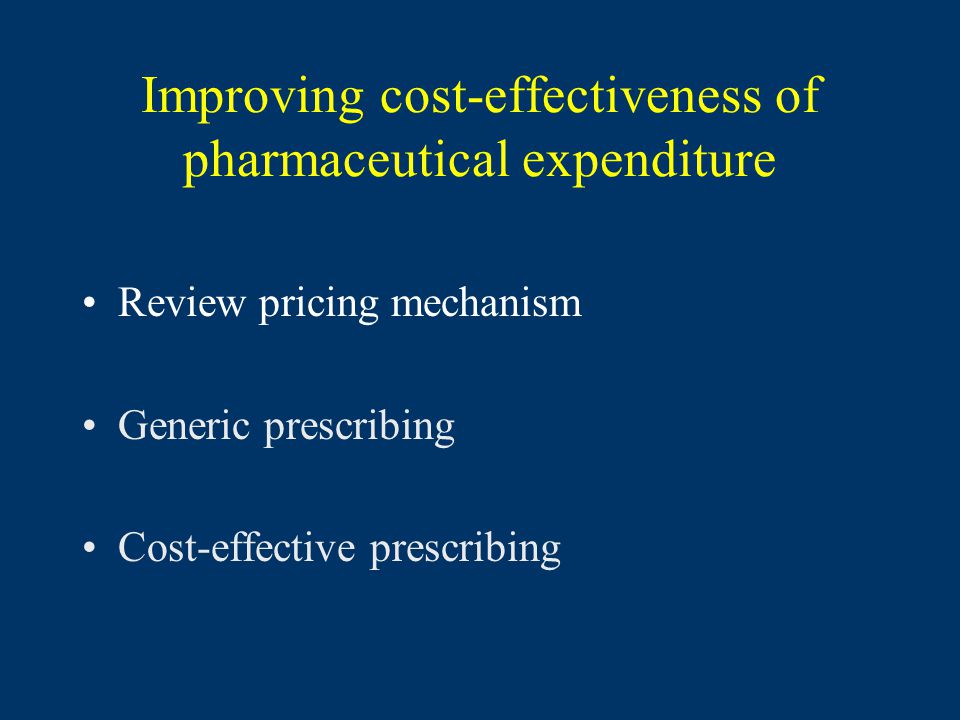 Improving cost-effectiveness of pharmaceutical expenditure

• Review pricing mechanism

• Generic prescribing

• Cost-effective prescribing